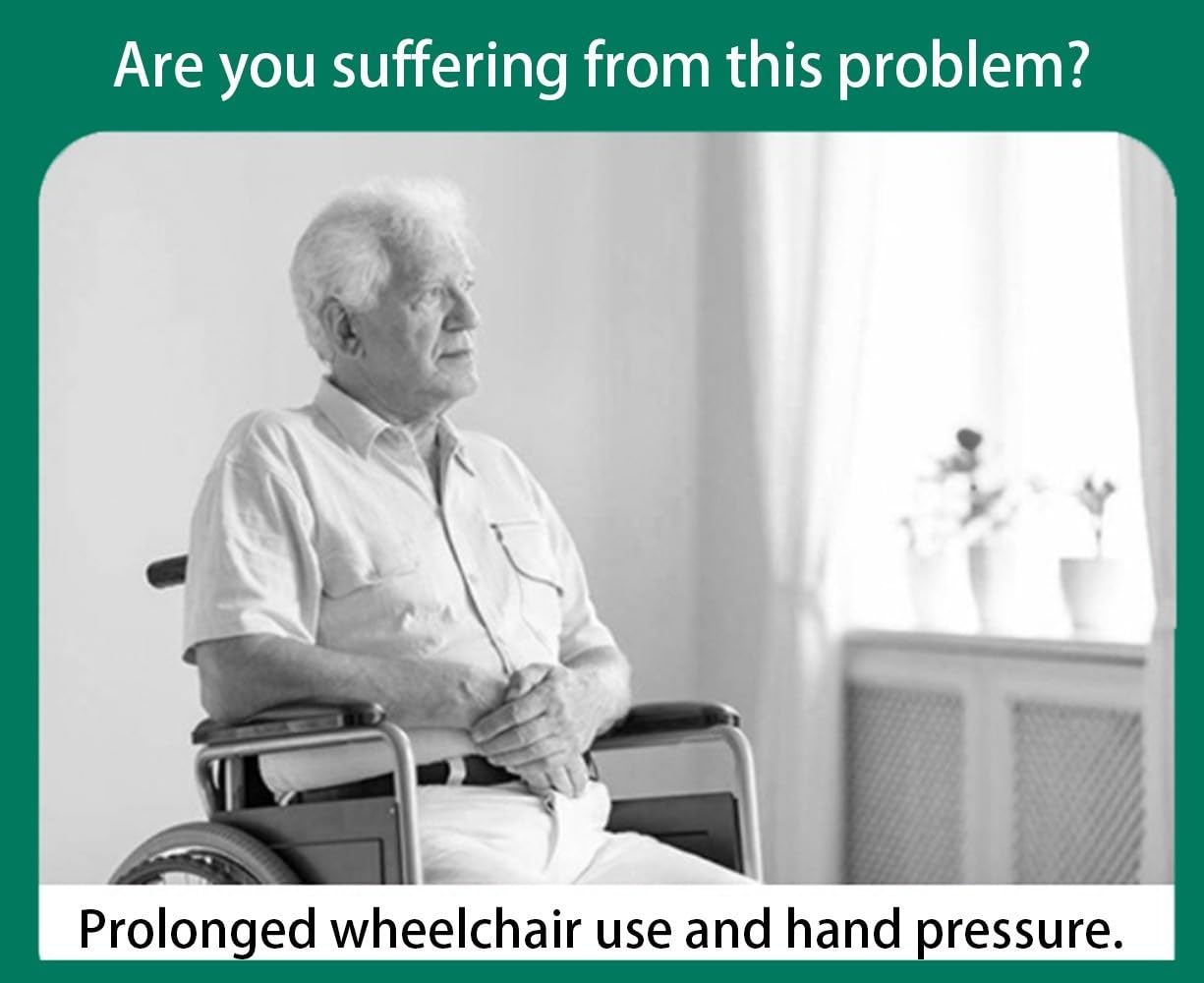 Are you suffering from this problem?

Prolonged wheelchair use and hand pressure.